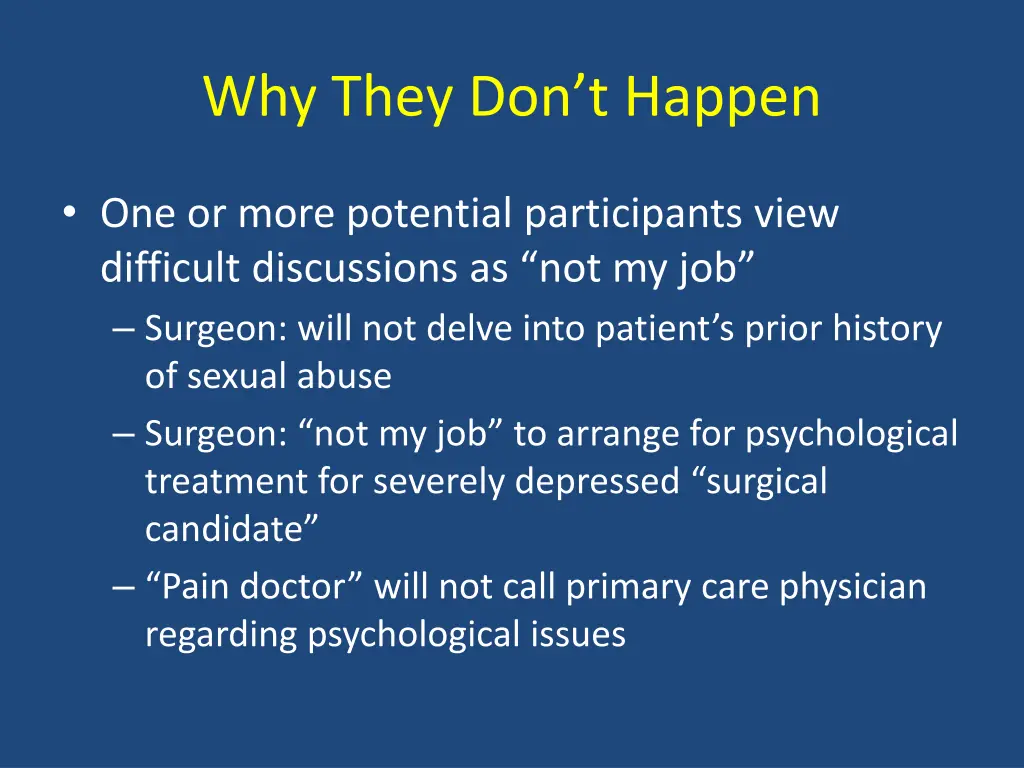 Why They Don’t Happen

• One or more potential participants view difficult discussions as “not my job”
– Surgeon: will not delve into patient’s prior history of sexual abuse
– Surgeon: “not my job” to arrange for psychological treatment for severely depressed “surgical candidate”
– “Pain doctor” will not call primary care physician regarding psychological issues